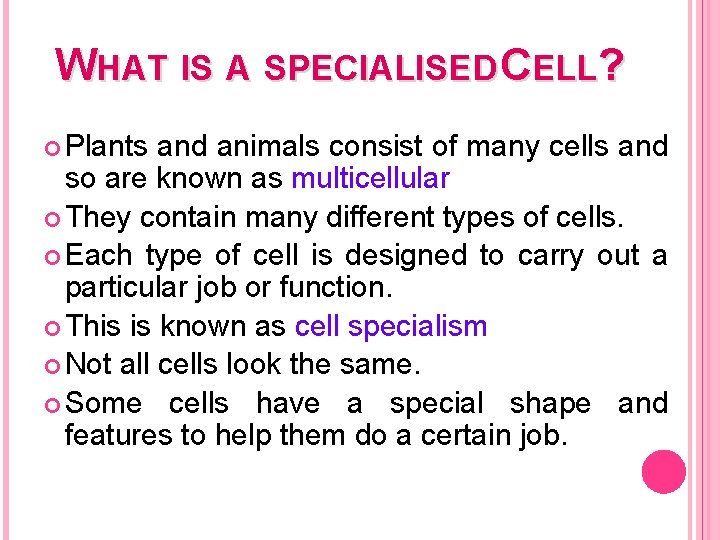 WHAT IS A SPECIALISEDCELL?

Plants and animals consist of many cells and so are known as multicellular

They contain many different types of cells.

Each type of cell is designed to carry out a particular job or function.

This is known as cell specialism

Not all cells look the same.

Some cells have a special shape and features to help them do a certain job.